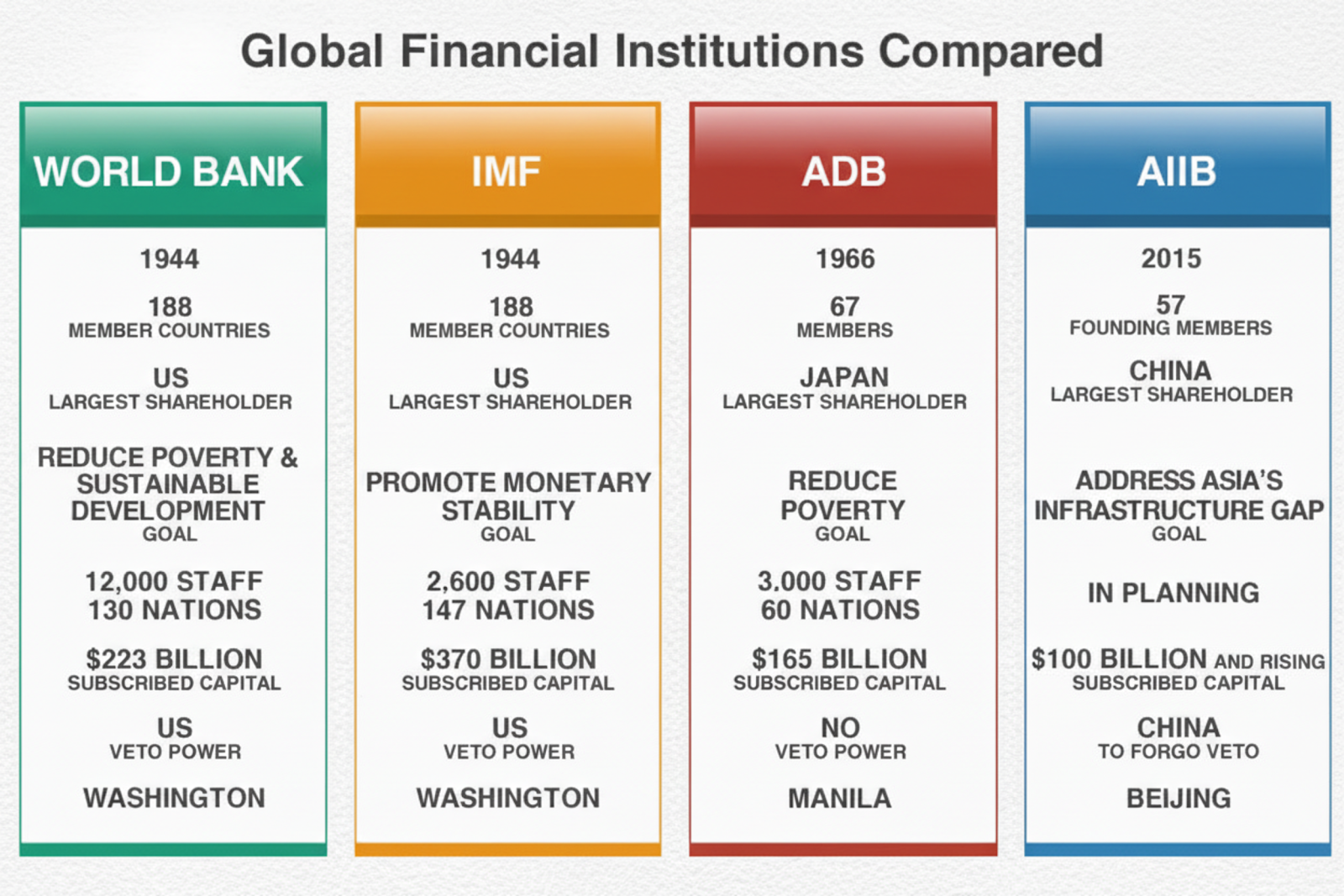 Global Financial Institutions Compared

WORLD BANK

1944

188
MEMBER COUNTRIES

US
LARGEST SHAREHOLDER

REDUCE POVERTY & SUSTAINABLE DEVELOPMENT
GOAL

12,000 STAFF
130 NATIONS

$223 BILLION
SUBSCRIBED CAPITAL

US
VETO POWER

WASHINGTON

IMF

1944

188
MEMBER COUNTRIES

US
LARGEST SHAREHOLDER

PROMOTE MONETARY STABILITY
GOAL

2,600 STAFF
147 NATIONS

$370 BILLION
SUBSCRIBED CAPITAL

US
VETO POWER

WASHINGTON

ADB

1966

67
MEMBERS

JAPAN
LARGEST SHAREHOLDER

REDUCE POVERTY
GOAL

3,000 STAFF
60 NATIONS

$165 BILLION
SUBSCRIBED CAPITAL

NO
VETO POWER

MANILA

AIIB

2015

57
FOUNDING MEMBERS

CHINA
LARGEST SHAREHOLDER

ADDRESS ASIA'S INFRASTRUCTURE GAP
GOAL

IN PLANNING

$100 BILLION AND RISING
SUBSCRIBED CAPITAL

CHINA
TO FORGO VETO

BEIJING